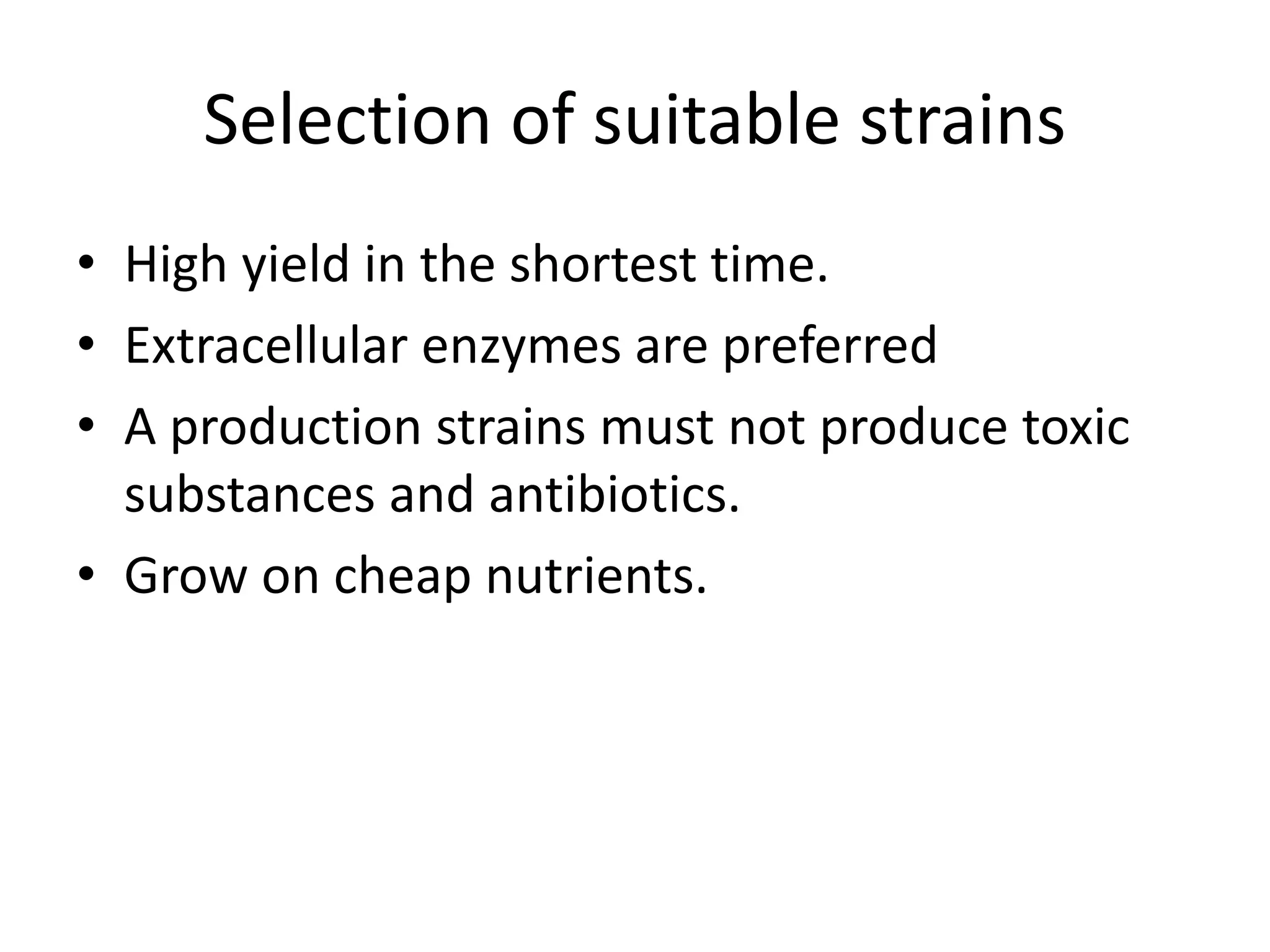 Selection of suitable strains

• High yield in the shortest time.
• Extracellular enzymes are preferred
• A production strains must not produce toxic substances and antibiotics.
• Grow on cheap nutrients.